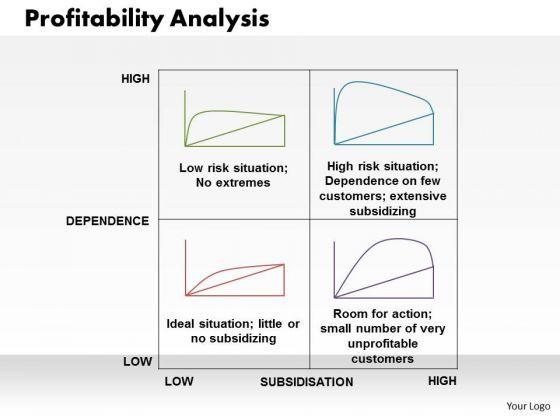 Profitability Analysis

HIGH

DEPENDENCE

LOW

Low risk situation; No extremes

High risk situation; Dependence on few customers; extensive subsidizing

Ideal situation; little or no subsidizing

Room for action; small number of very unprofitable customers

LOW

SUBSIDISATION

HIGH

Your Logo